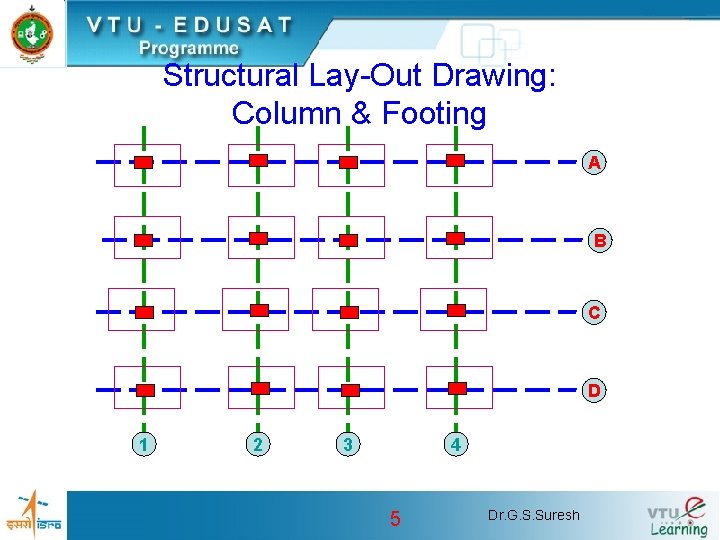 VTU - EDUSAT
Programme

Structural Lay-Out Drawing:
Column & Footing

A
B
C
D
1
2
3
4

इसरो isro

5

Dr.G.S.Suresh

VTU e Learning